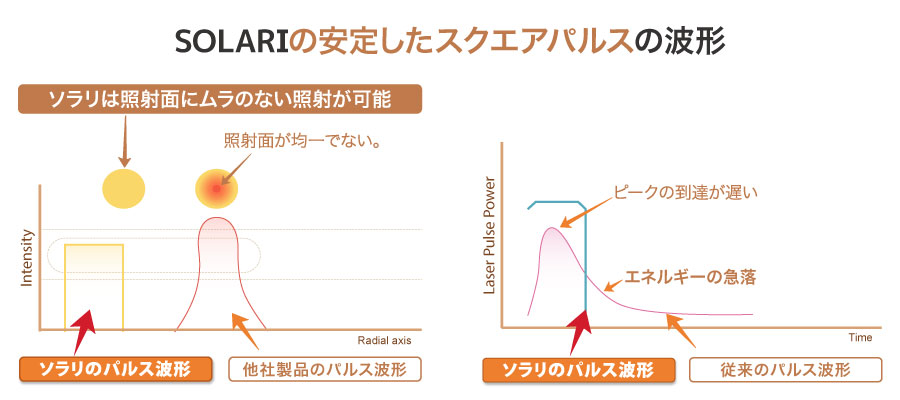 SOLARIの安定したスクエアパルスの波形

ソラリは照射面にムラのない照射が可能

照射面が均一でない。

Intensity

Radial axis

ソラリのパルス波形

他社製品のパルス波形

Laser Pulse Power

ピークの到達が遅い

エネルギーの急落

Time

ソラリのパルス波形

従来のパルス波形